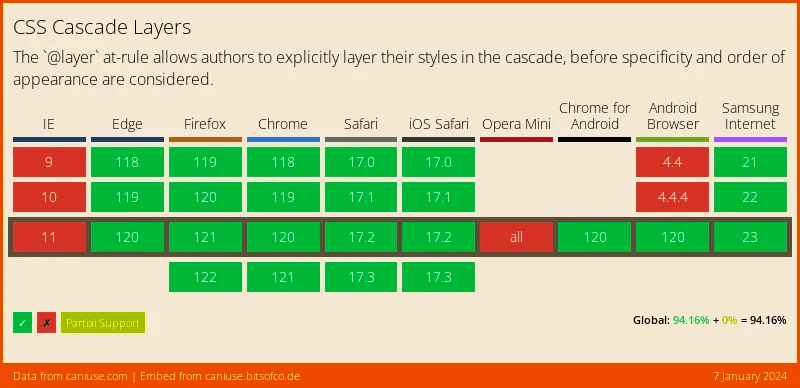 CSS Cascade Layers

The `@layer` at-rule allows authors to explicitly layer their styles in the cascade, before specificity and order of appearance are considered.

| IE | Edge | Firefox | Chrome | Safari | iOS Safari | Opera Mini | Chrome for Android | Android Browser | Samsung Internet |
|---|---|---|---|---|---|---|---|---|---|
| 9 | 118 | 119 | 118 | 17.0 | 17.0 | | | 4.4 | 21 |
| 10 | 119 | 120 | 119 | 17.1 | 17.1 | | | 4.4.4 | 22 |
| 11 | 120 | 121 | 120 | 17.2 | 17.2 | all | 120 | 120 | 23 |
| | | 122 | 121 | 17.3 | 17.3 | | | | |

✓ ✗ Partial Support

Global: 94.16% + 0% = 94.16%

Data from caniuse.com | Embed from caniuse.bitsofco.de

7 January 2024